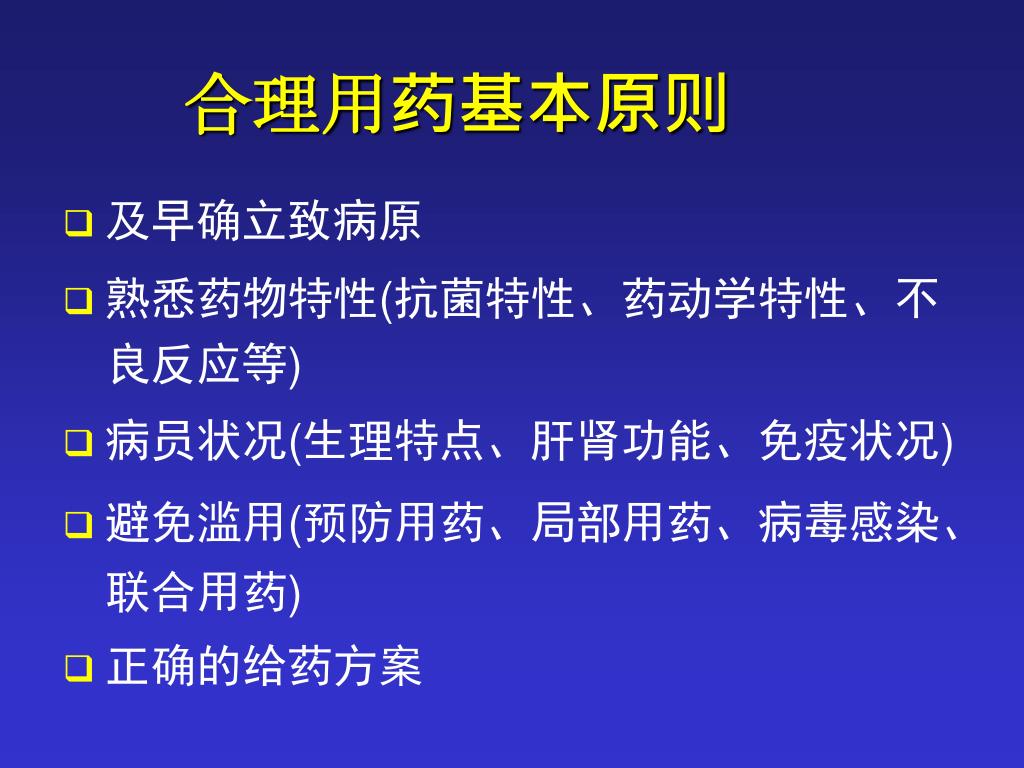 合理用药基本原则

❑ 及早确立致病原

❑ 熟悉药物特性(抗菌特性、药动学特性、不良反应等)

❑ 病员状况(生理特点、肝肾功能、免疫状况)

❑ 避免滥用(预防用药、局部用药、病毒感染、联合用药)

❑ 正确的给药方案